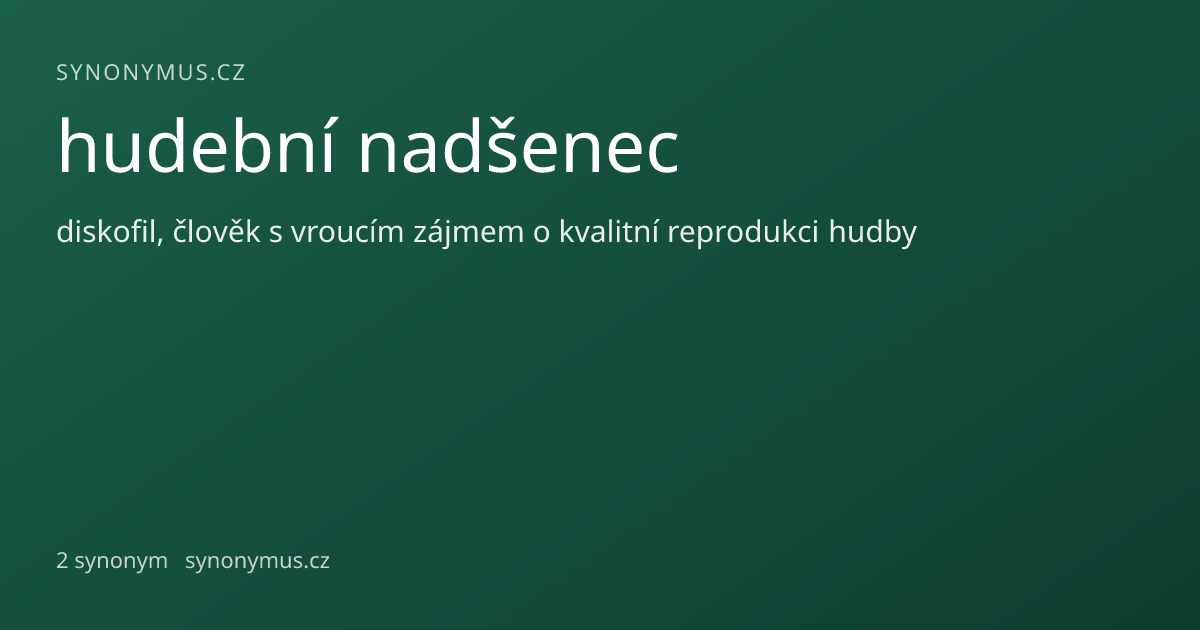 SYNONYMUS.CZ

hudební nadšenec

diskofil, člověk s vroucím zájmem o kvalitní reprodukci hudby

2 synonym synonymus.cz